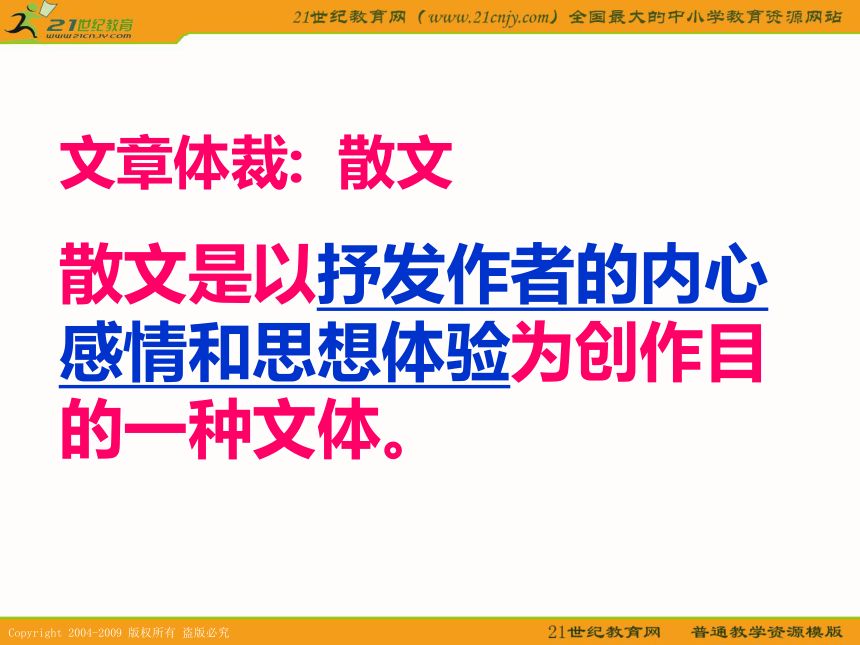 21世纪教育
www.21cnjy.com

21世纪教育网（www.21cnjy.com）全国最大的中小学教育资源网站

文章体裁：散文

散文是以抒发作者的内心感情和思想体验为创作目的一种文体。

Copyright 2004-2009 版权所有 盗版必究

21世纪教育网　普通教学资源模版